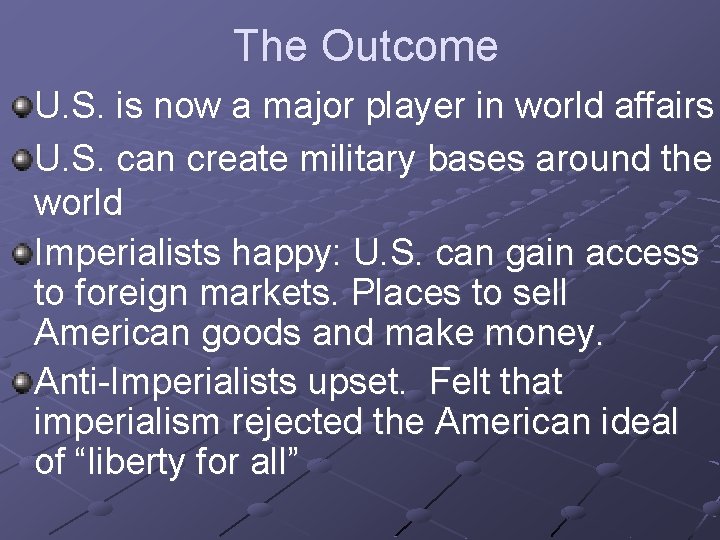 The Outcome

U.S. is now a major player in world affairs

U.S. can create military bases around the world

Imperialists happy: U.S. can gain access to foreign markets. Places to sell American goods and make money.

Anti-Imperialists upset. Felt that imperialism rejected the American ideal of “liberty for all”